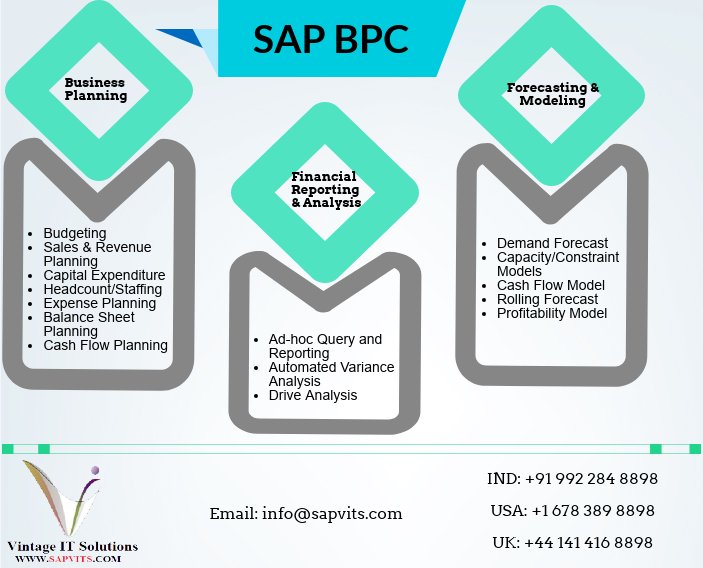 SAP BPC

Business Planning

- Budgeting
- Sales & Revenue Planning
- Capital Expenditure
- Headcount/Staffing
- Expense Planning
- Balance Sheet Planning
- Cash Flow Planning

Financial Reporting & Analysis

- Ad-hoc Query and Reporting
- Automated Variance Analysis
- Drive Analysis

Forecasting & Modeling

- Demand Forecast
- Capacity/Constraint Models
- Cash Flow Model
- Rolling Forecast
- Profitability Model

Vintage IT Solutions
WWW.SAPVITS.COM

Email: info@sapvits.com

IND: +91 992 284 8898
USA: +1 678 389 8898
UK: +44 141 416 8898